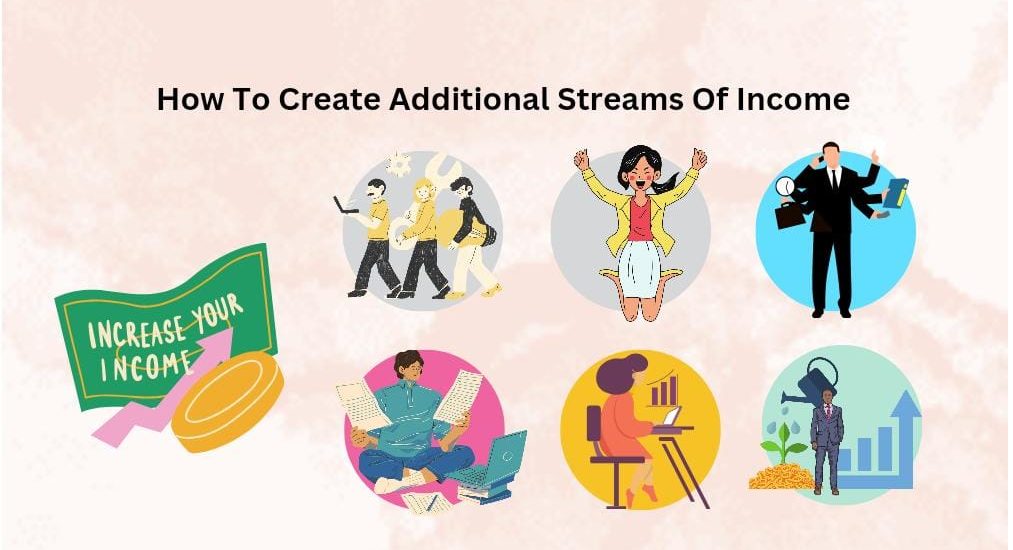 How To Create Additional Streams Of Income

INCREASE YOUR INCOME